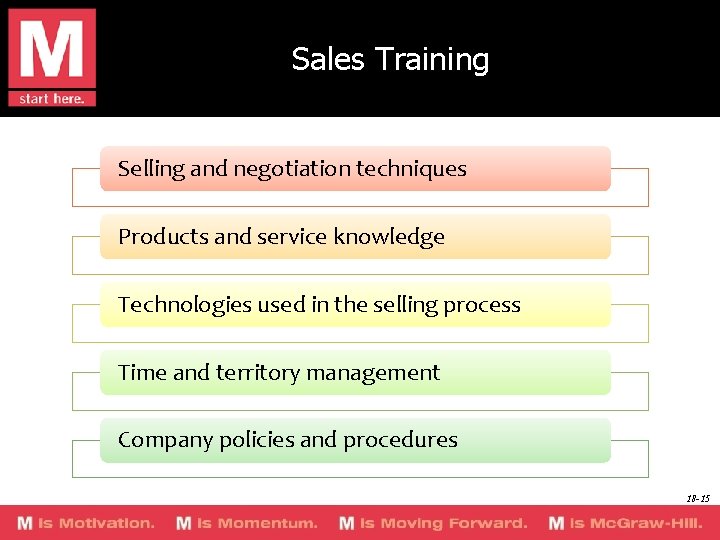 M
start here.

Sales Training

Selling and negotiation techniques

Products and service knowledge

Technologies used in the selling process

Time and territory management

Company policies and procedures

18-15

M is Motivation. M is Momentum. M is Moving Forward. M is McGraw-Hill.